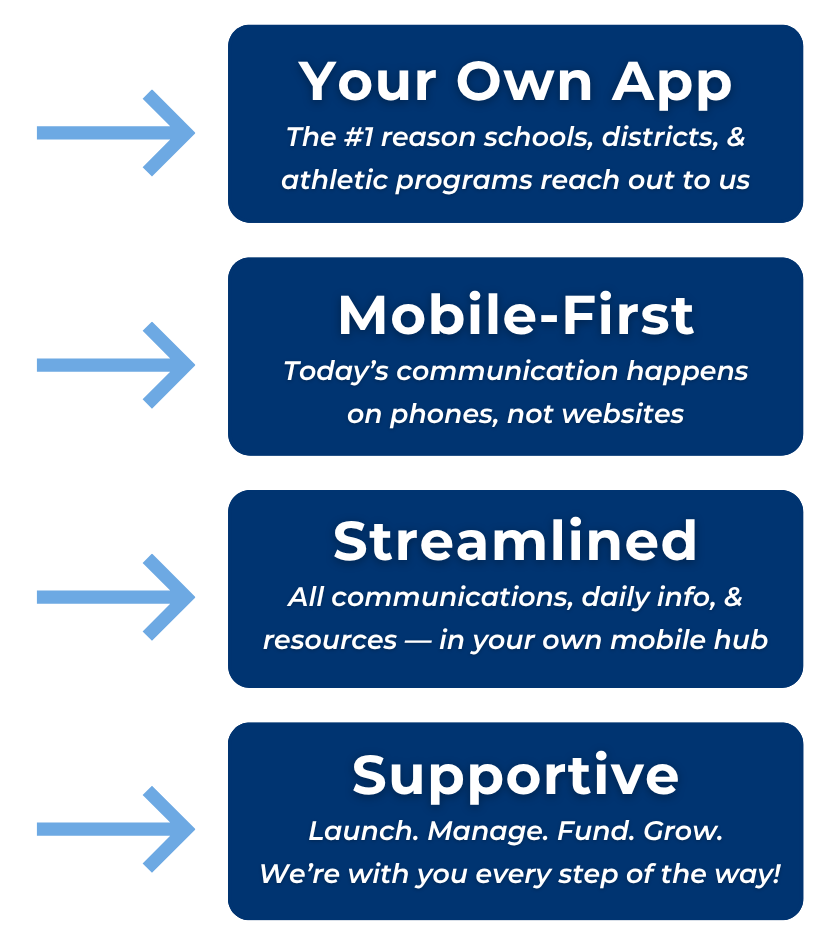 Your Own App
The #1 reason schools, districts, & athletic programs reach out to us

Mobile-First
Today’s communication happens on phones, not websites

Streamlined
All communications, daily info, & resources — in your own mobile hub

Supportive
Launch. Manage. Fund. Grow.
We’re with you every step of the way!